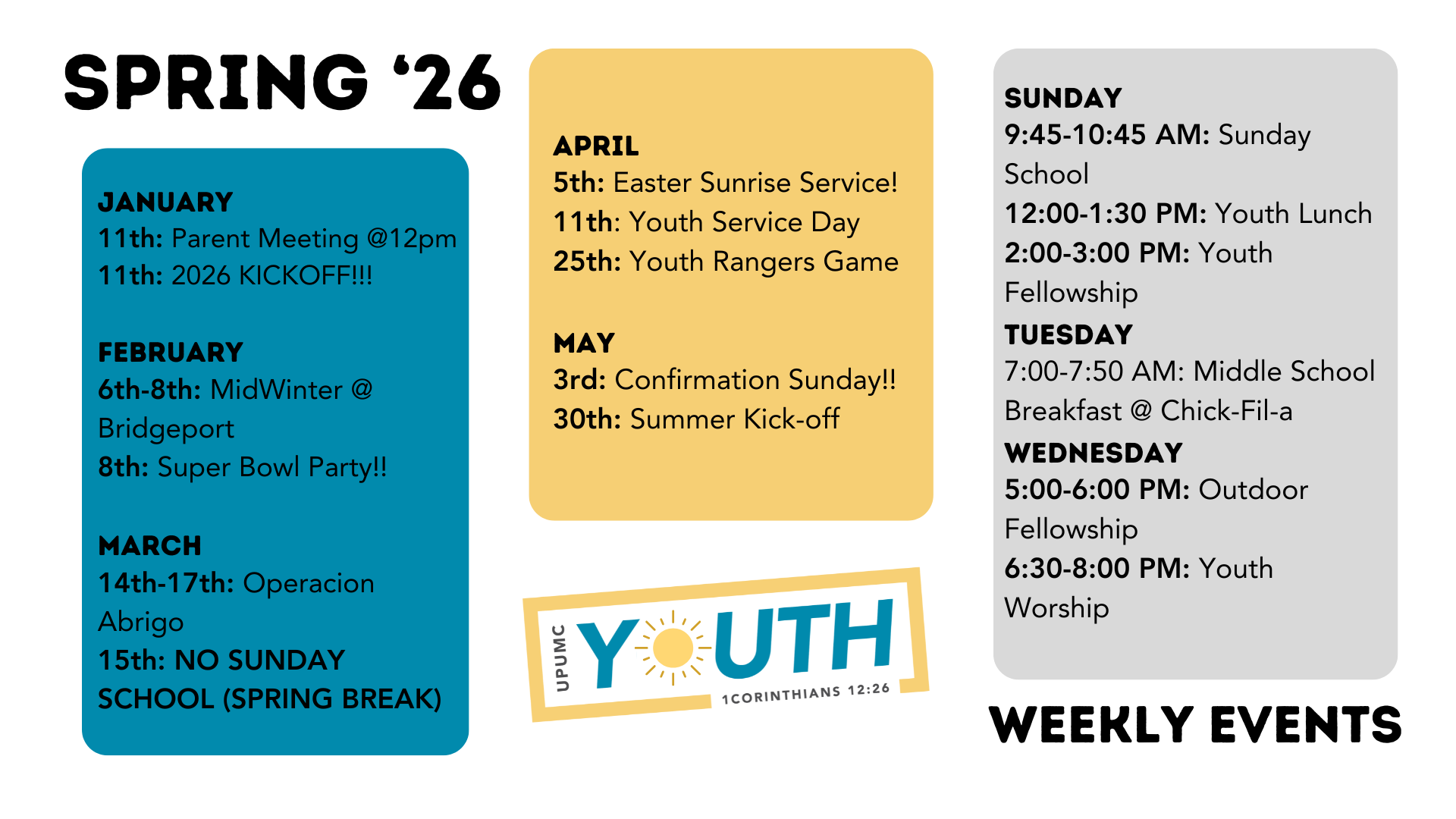 SPRING '26

JANUARY
11th: Parent Meeting @12pm
11th: 2026 KICKOFF!!!

FEBRUARY
6th-8th: MidWinter @ Bridgeport
8th: Super Bowl Party!!

MARCH
14th-17th: Operacion Abrigo
15th: NO SUNDAY SCHOOL (SPRING BREAK)

APRIL
5th: Easter Sunrise Service!
11th: Youth Service Day
25th: Youth Rangers Game

MAY
3rd: Confirmation Sunday!!
30th: Summer Kick-off

UPUMC YOUTH
1CORINTHIANS 12:26

SUNDAY
9:45-10:45 AM: Sunday School
12:00-1:30 PM: Youth Lunch
2:00-3:00 PM: Youth Fellowship
TUESDAY
7:00-7:50 AM: Middle School Breakfast @ Chick-Fil-a
WEDNESDAY
5:00-6:00 PM: Outdoor Fellowship
6:30-8:00 PM: Youth Worship

WEEKLY EVENTS